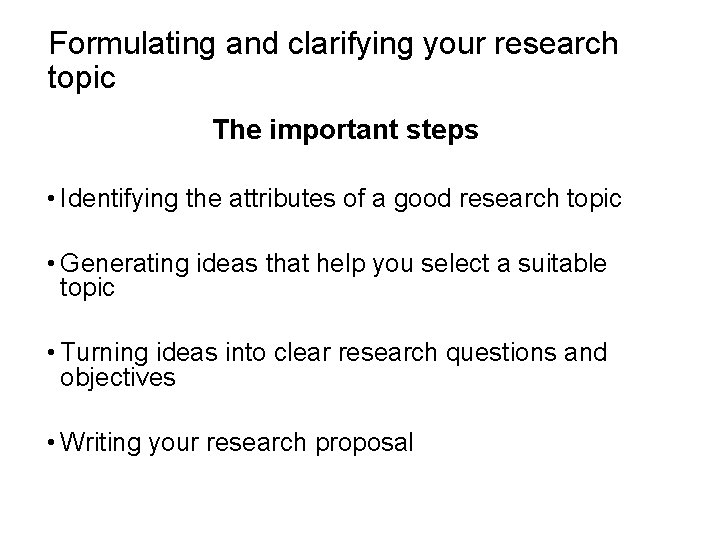 Formulating and clarifying your research topic

The important steps

• Identifying the attributes of a good research topic

• Generating ideas that help you select a suitable topic

• Turning ideas into clear research questions and objectives

• Writing your research proposal